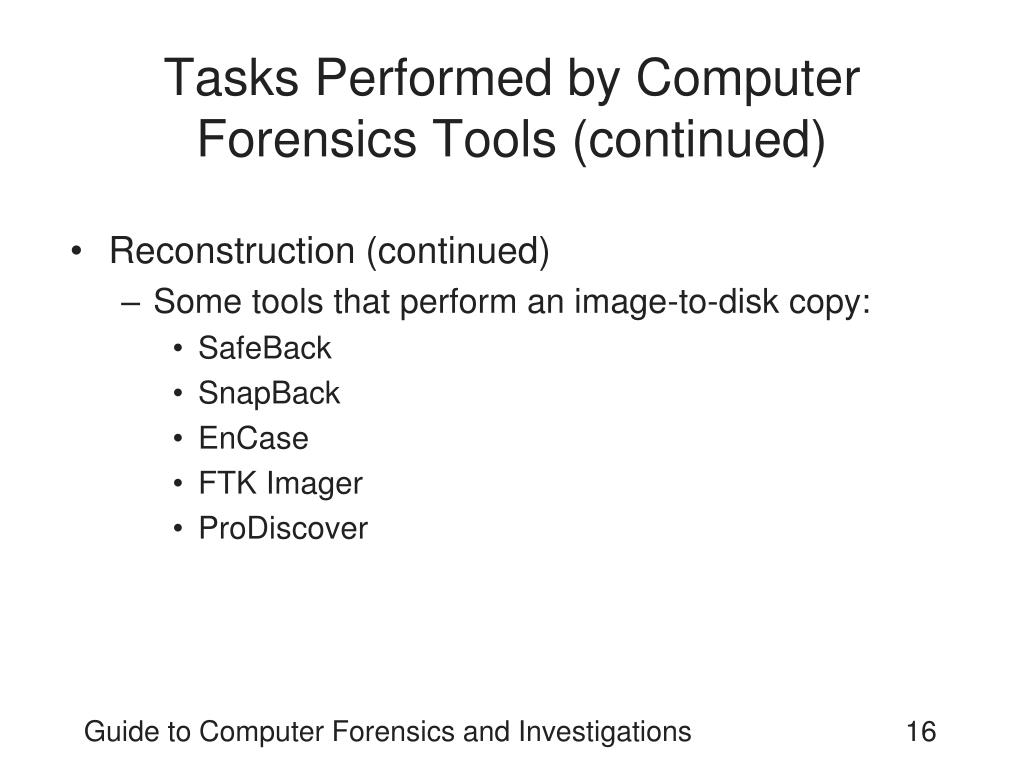 Tasks Performed by Computer Forensics Tools (continued)

• Reconstruction (continued)
– Some tools that perform an image-to-disk copy:
• SafeBack
• SnapBack
• EnCase
• FTK Imager
• ProDiscover

Guide to Computer Forensics and Investigations

16